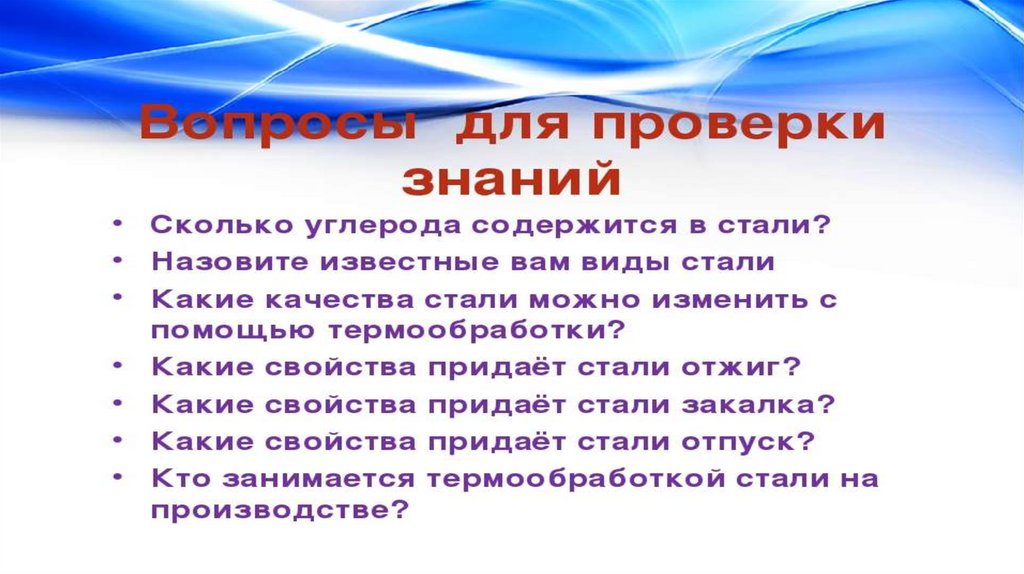 Вопросы для проверки знаний

• Сколько углерода содержится в стали?
• Назовите известные вам виды стали
• Какие качества стали можно изменить с помощью термообработки?
• Какие свойства придаёт стали отжиг?
• Какие свойства придаёт стали закалка?
• Какие свойства придаёт стали отпуск?
• Кто занимается термообработкой стали на производстве?